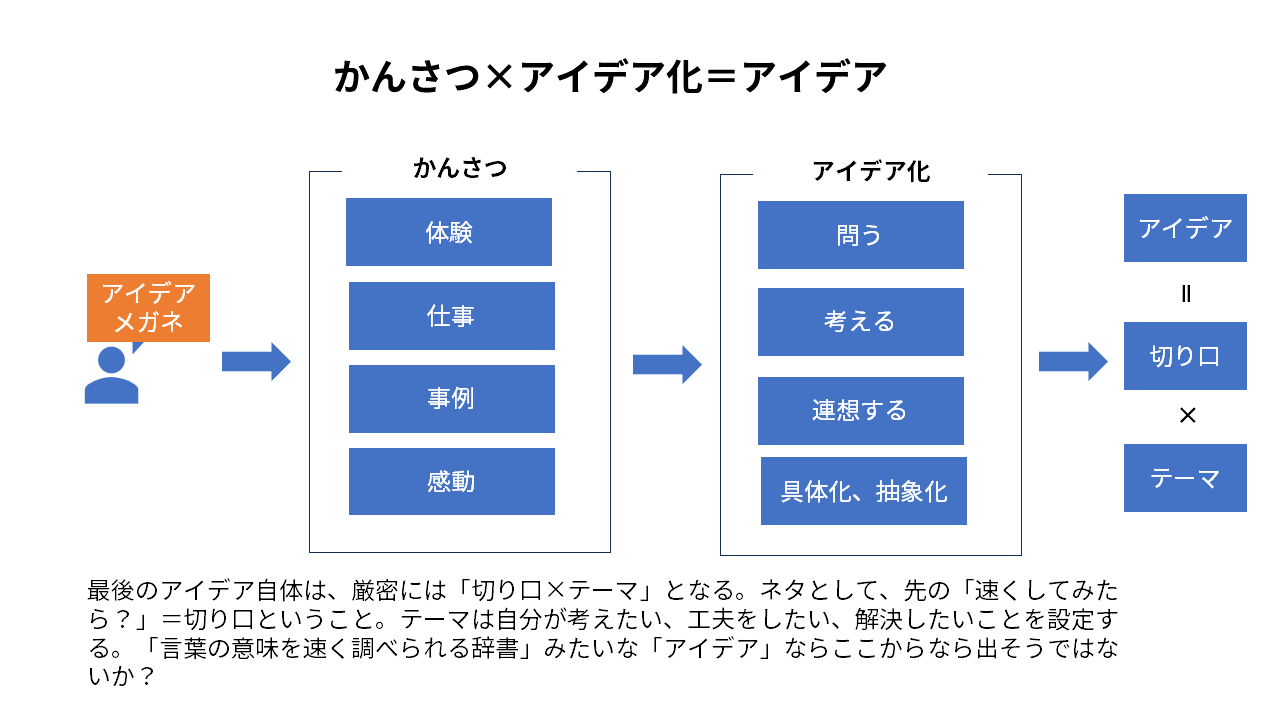 かんさつ×アイデア化＝アイデア

アイデアメガネ

かんさつ

体験

仕事

事例

感動

アイデア化

問う

考える

連想する

具体化、抽象化

アイデア

=

切り口

×

テーマ

最後のアイデア自体は、厳密には「切り口×テーマ」となる。ネタとして、先の「速くしてみたら？」＝切り口ということ。テーマは自分が考えたい、工夫をしたい、解決したいことを設定する。「言葉の意味を速く調べられる辞書」みたいな「アイデア」ならここからなら出そうではないか？